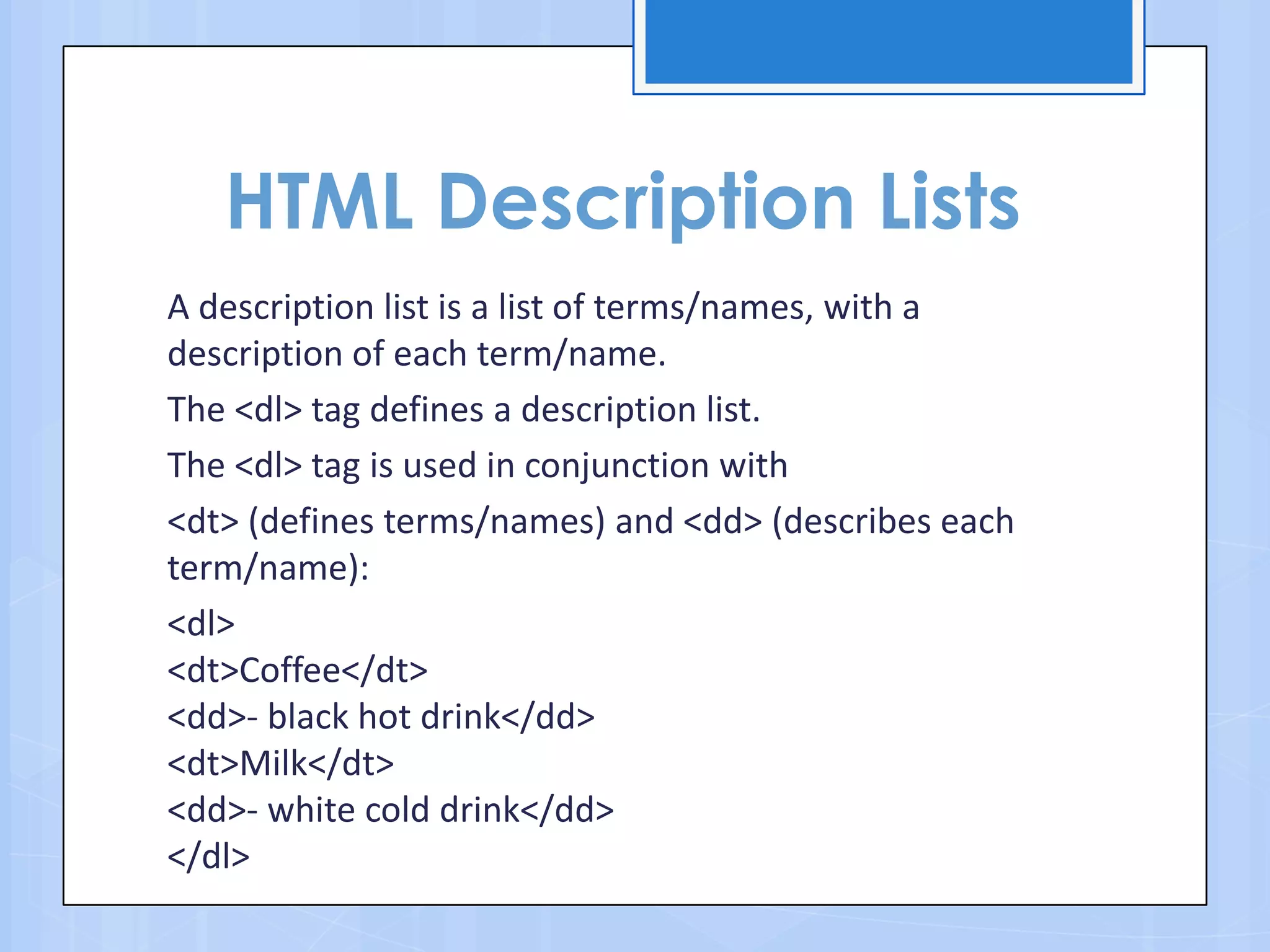 HTML Description Lists

A description list is a list of terms/names, with a description of each term/name.

The <dl> tag defines a description list.

The <dl> tag is used in conjunction with

<dt> (defines terms/names) and <dd> (describes each term/name):

<dl>
<dt>Coffee</dt>
<dd>- black hot drink</dd>
<dt>Milk</dt>
<dd>- white cold drink</dd>
</dl>